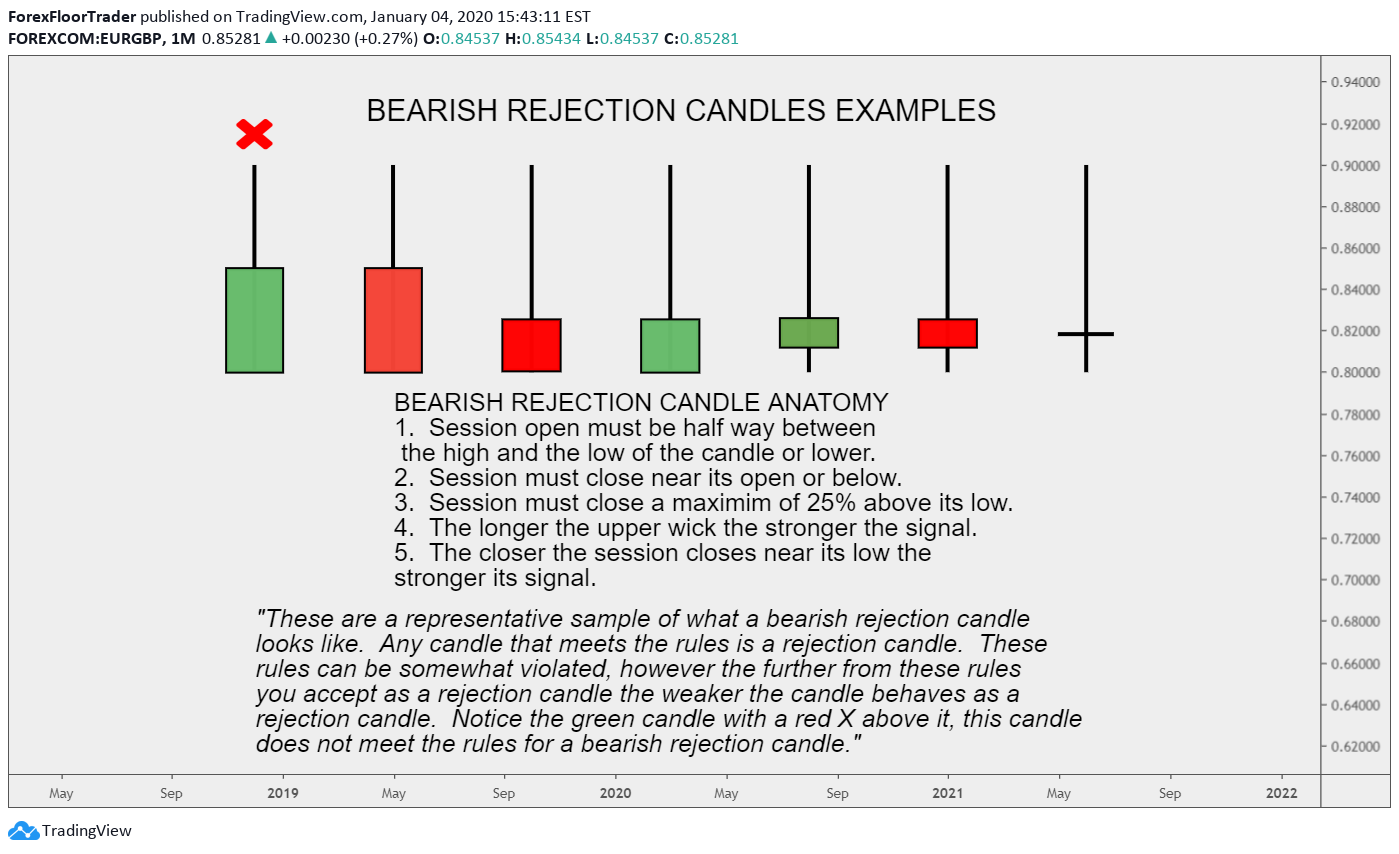 ForexFloorTrader published on TradingView.com, January 04, 2020 15:43:11 EST
FOREXCOM:EURGBP, 1M 0.85281 ▲ +0.00230 (+0.27%) O:0.84537 H:0.85434 L:0.84537 C:0.85281

BEARISH REJECTION CANDLES EXAMPLES

BEARISH REJECTION CANDLE ANATOMY
1. Session open must be half way between the high and the low of the candle or lower.
2. Session must close near its open or below.
3. Session must close a maximim of 25% above its low.
4. The longer the upper wick the stronger the signal.
5. The closer the session closes near its low the stronger its signal.

"These are a representative sample of what a bearish rejection candle looks like. Any candle that meets the rules is a rejection candle. These rules can be somewhat violated, however the further from these rules you accept as a rejection candle the weaker the candle behaves as a rejection candle. Notice the green candle with a red X above it, this candle does not meet the rules for a bearish rejection candle."

0.94000
0.92000
0.90000
0.88000
0.86000
0.84000
0.82000
0.80000
0.78000
0.76000
0.74000
0.72000
0.70000
0.68000
0.66000
0.64000
0.62000

May Sep 2019 May Sep 2020 May Sep 2021 May Sep 2022

TradingView